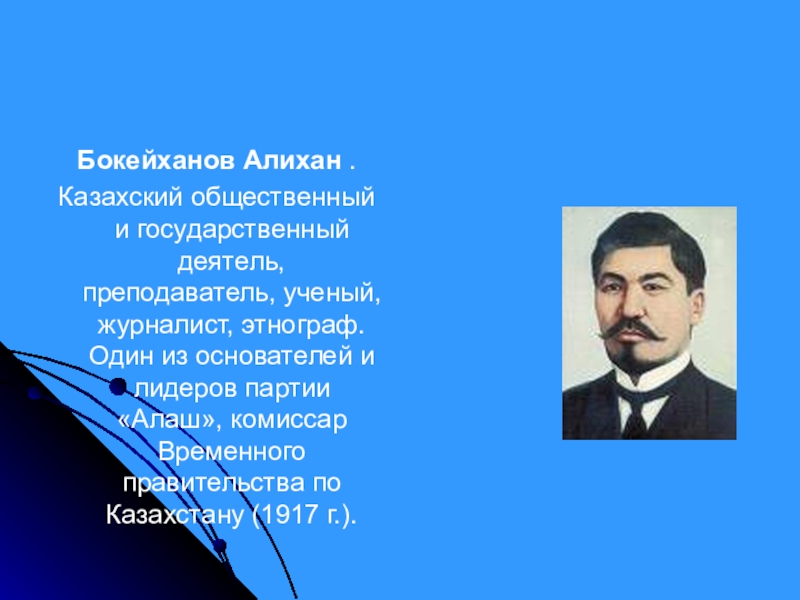 Бокейханов Алихан .
Казахский общественный и государственный деятель, преподаватель, ученый, журналист, этнограф. Один из основателей и лидеров партии «Алаш», комиссар Временного правительства по Казахстану (1917 г.).